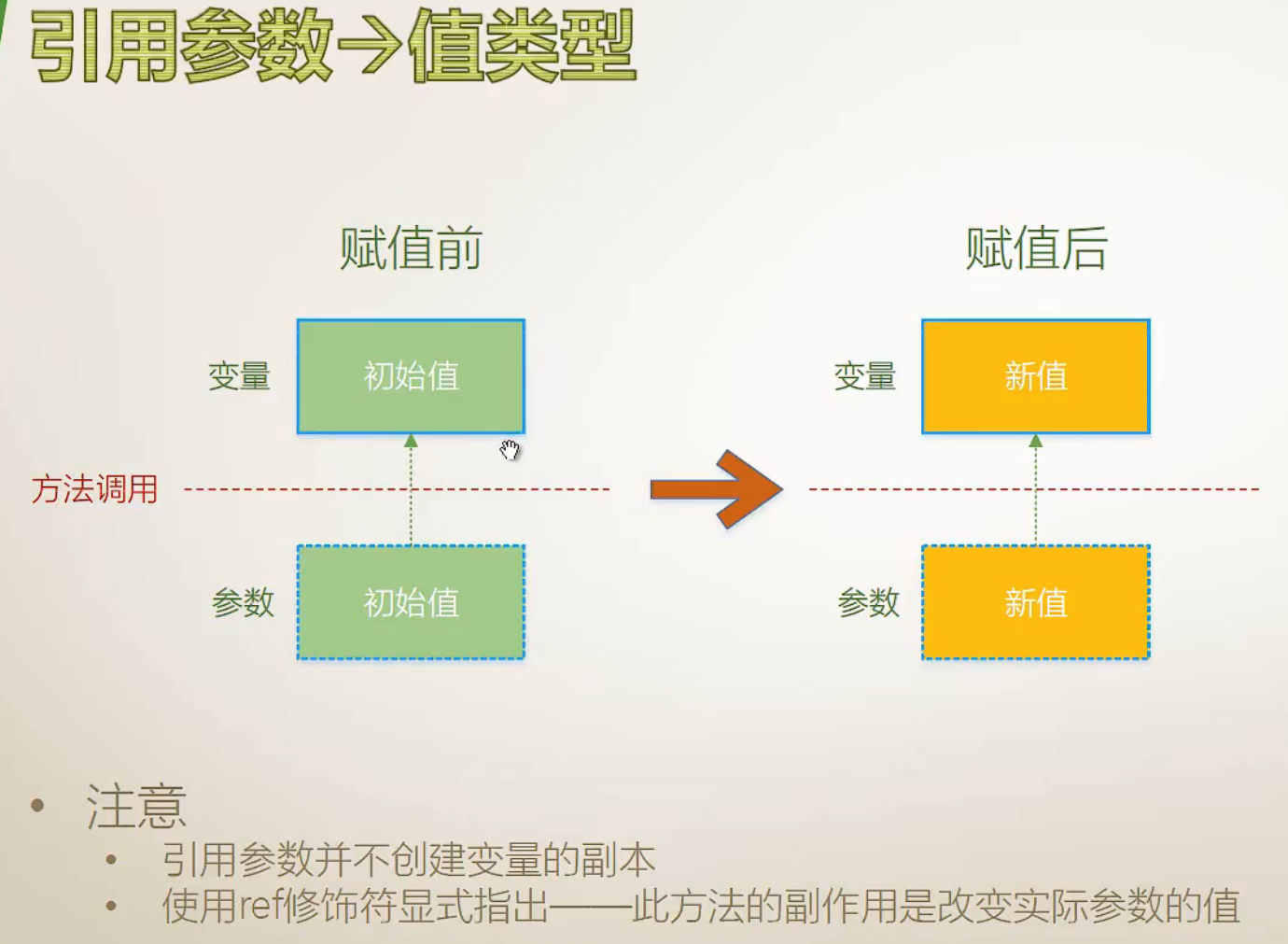 引用参数→值类型

赋值前

变量 初始值

方法调用

参数 初始值

赋值后

变量 新值

参数 新值

• 注意
  • 引用参数并不创建变量的副本
  • 使用ref修饰符显式指出——此方法的副作用是改变实际参数的值